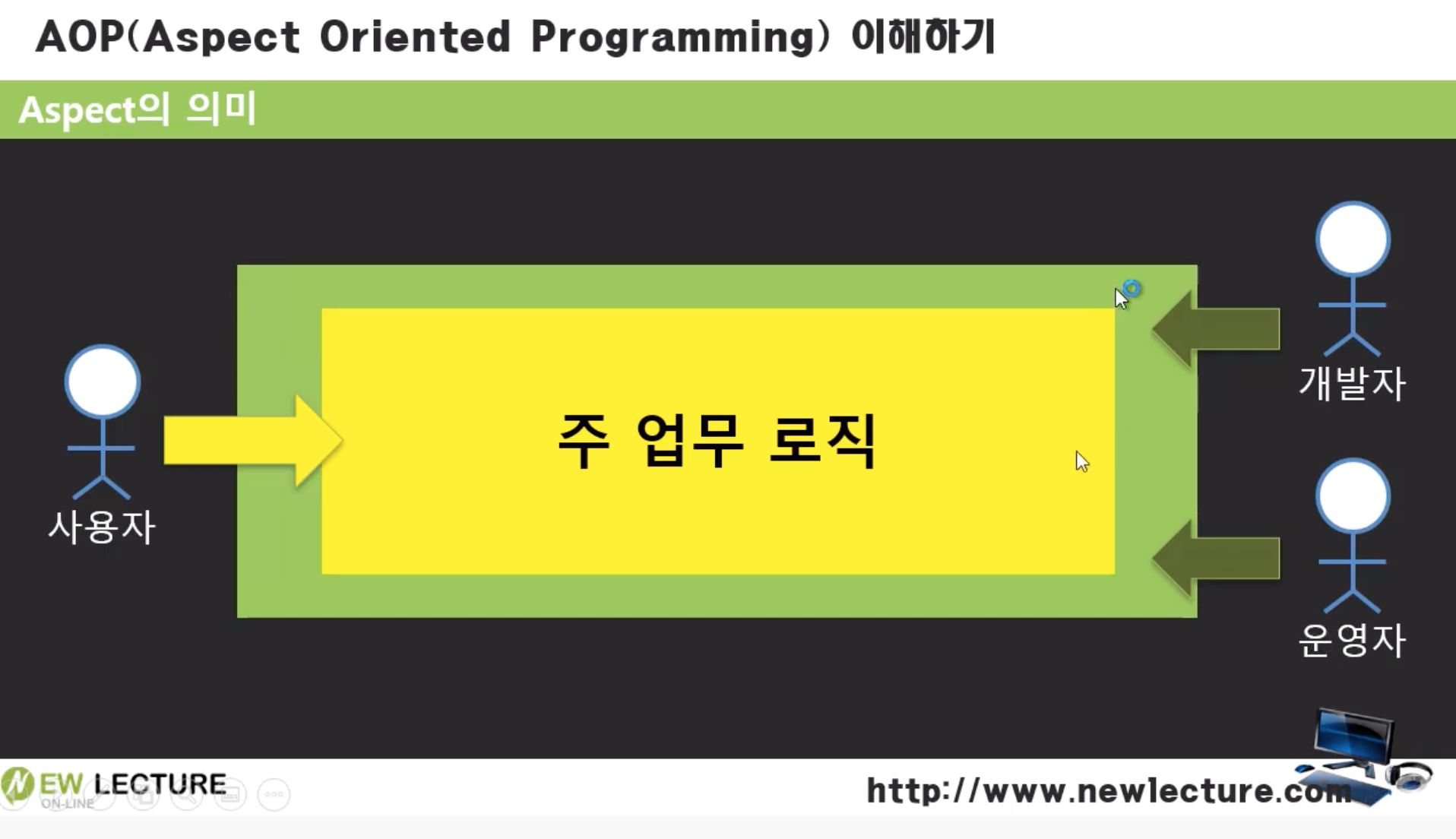 AOP(Aspect Oriented Programming) 이해하기

Aspect의 의미

사용자

주 업무 로직

개발자

운영자

NEW LECTURE ON-LINE

http://www.newlecture.com